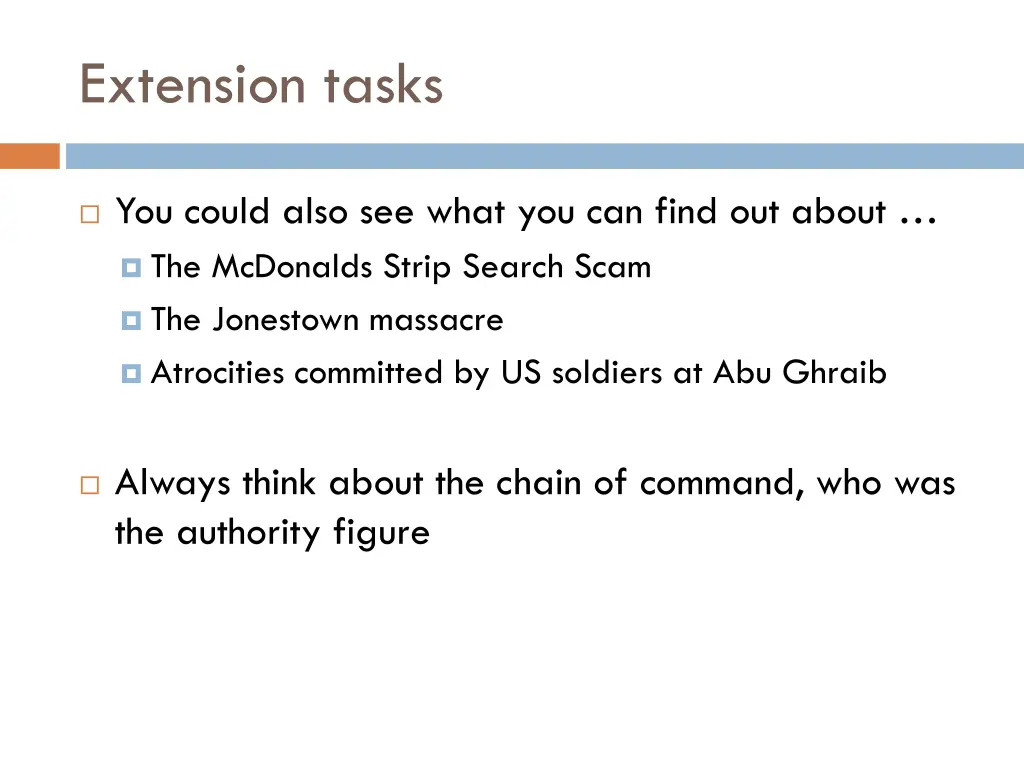 Extension tasks

You could also see what you can find out about …

The McDonalds Strip Search Scam

The Jonestown massacre

Atrocities committed by US soldiers at Abu Ghraib

Always think about the chain of command, who was the authority figure